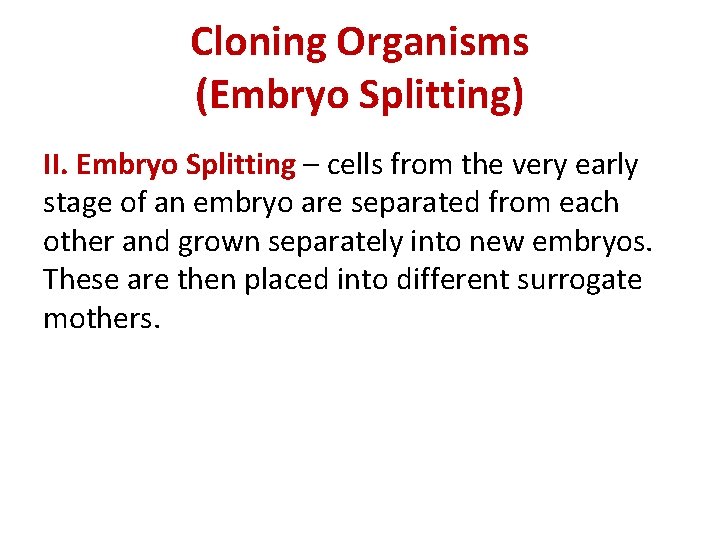 Cloning Organisms
(Embryo Splitting)

II. Embryo Splitting – cells from the very early stage of an embryo are separated from each other and grown separately into new embryos. These are then placed into different surrogate mothers.